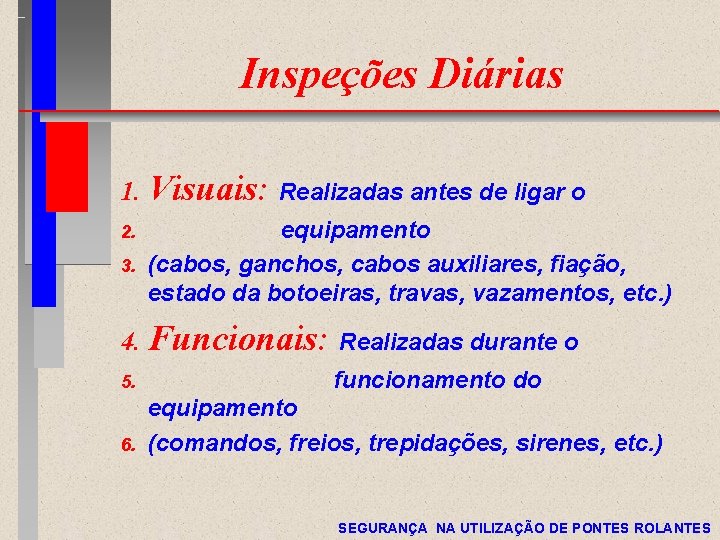 Inspeções Diárias

1. Visuais: Realizadas antes de ligar o
2. equipamento
3. (cabos, ganchos, cabos auxiliares, fiação, estado da botoeiras, travas, vazamentos, etc.)
4. Funcionais: Realizadas durante o
5. funcionamento do equipamento
6. (comandos, freios, trepidações, sirenes, etc.)

SEGURANÇA NA UTILIZAÇÃO DE PONTES ROLANTES